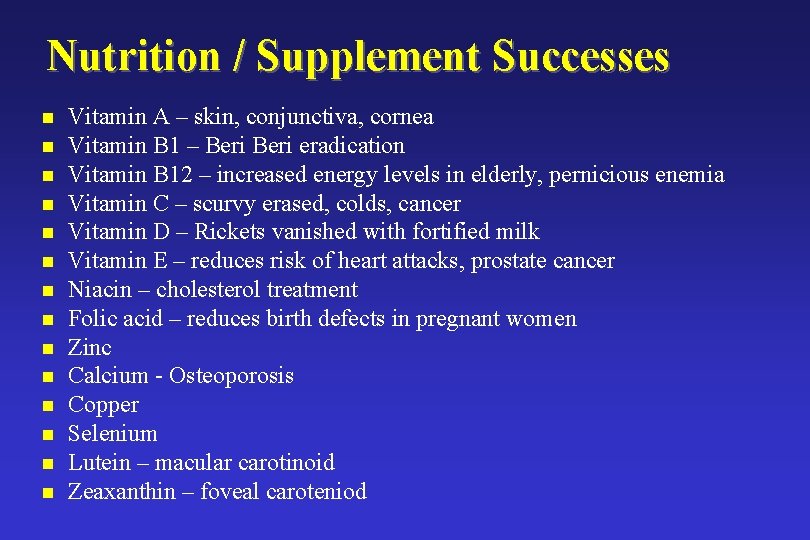 Nutrition / Supplement Successes

- Vitamin A – skin, conjunctiva, cornea
- Vitamin B1 – Beri Beri eradication
- Vitamin B12 – increased energy levels in elderly, pernicious enemia
- Vitamin C – scurvy erased, colds, cancer
- Vitamin D – Rickets vanished with fortified milk
- Vitamin E – reduces risk of heart attacks, prostate cancer
- Niacin – cholesterol treatment
- Folic acid – reduces birth defects in pregnant women
- Zinc
- Calcium - Osteoporosis
- Copper
- Selenium
- Lutein – macular carotinoid
- Zeaxanthin – foveal caroteniod